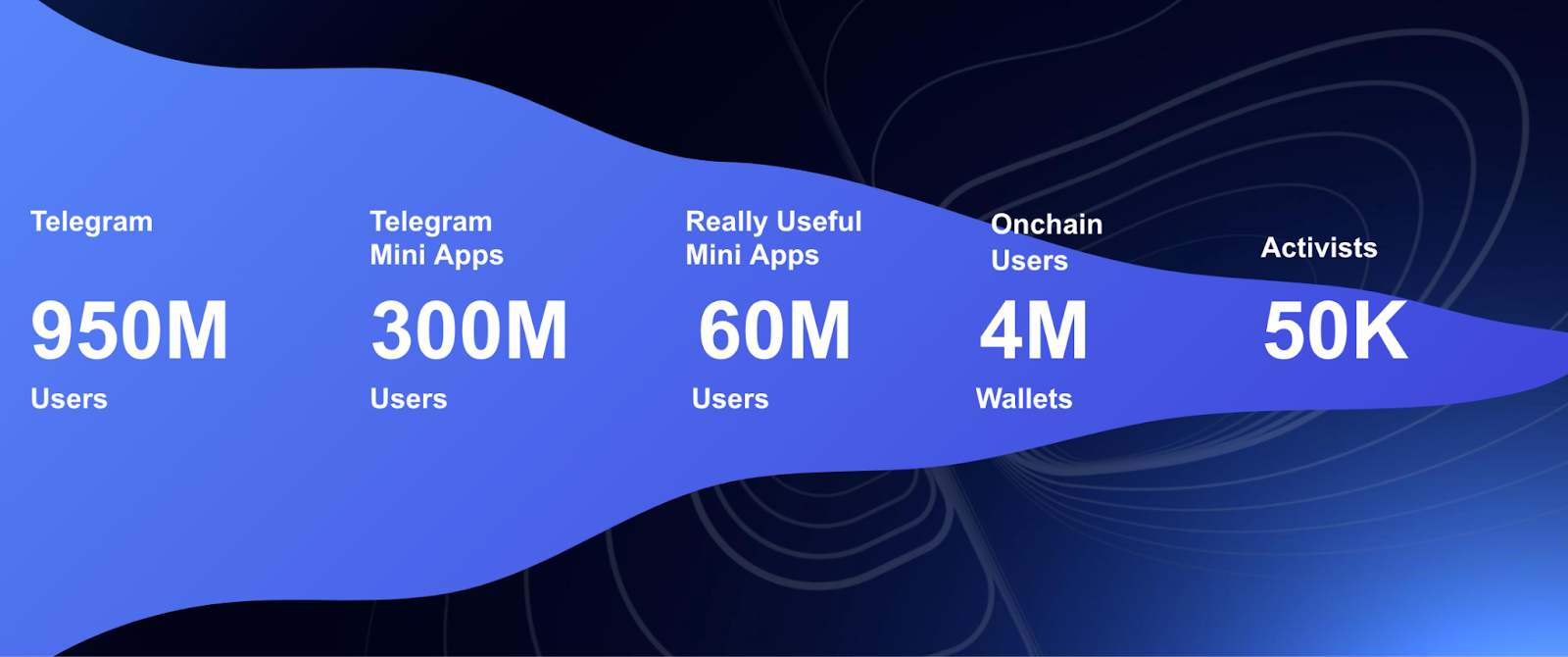 Telegram

950M

Users

Telegram Mini Apps

300M

Users

Really Useful Mini Apps

60M

Users

Onchain Users

4M

Wallets

Activists

50K